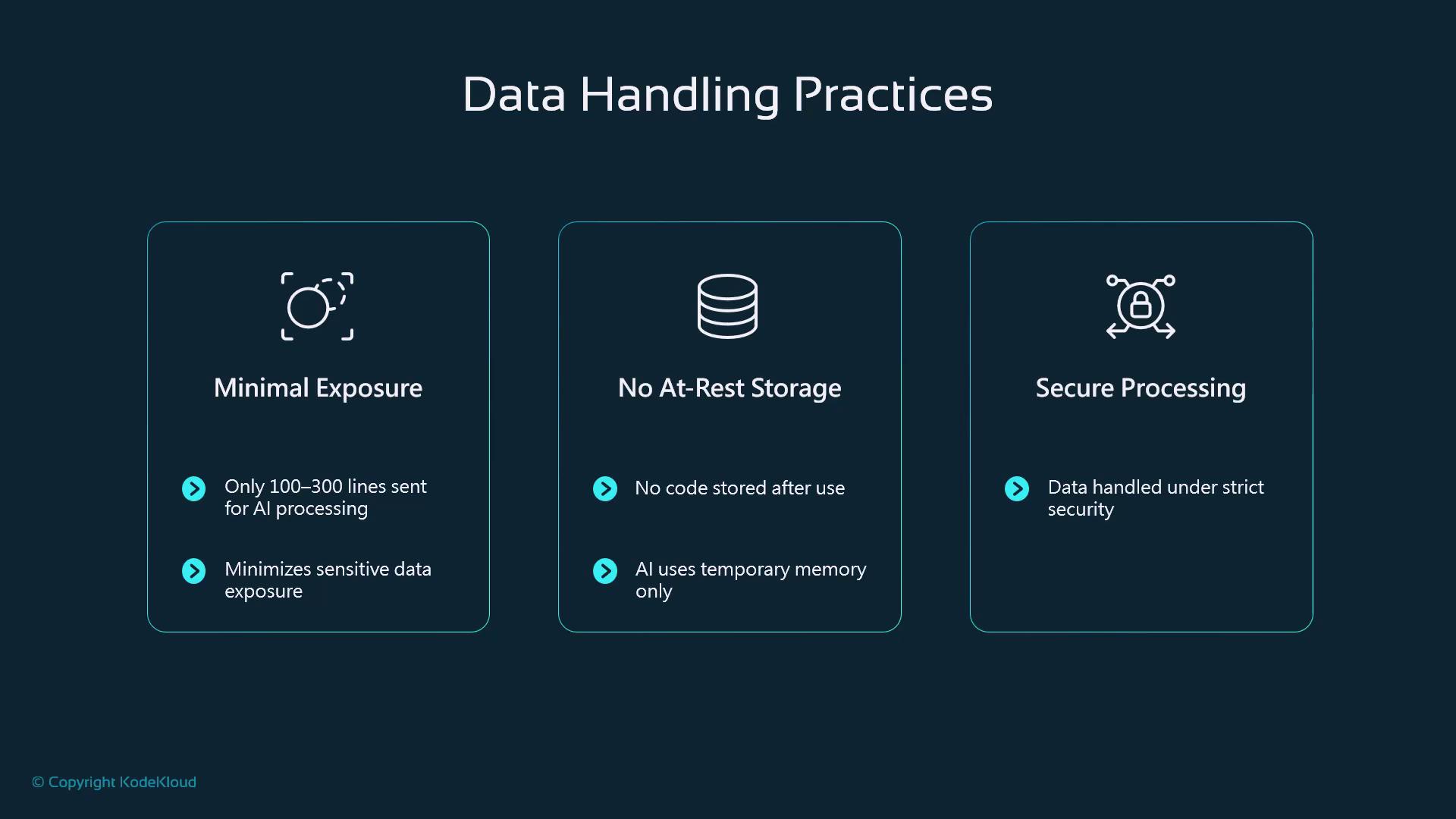 Data Handling Practices

Minimal Exposure

Only 100–300 lines sent for AI processing

Minimizes sensitive data exposure

No At-Rest Storage

No code stored after use

AI uses temporary memory only

Secure Processing

Data handled under strict security

© Copyright KodeKloud